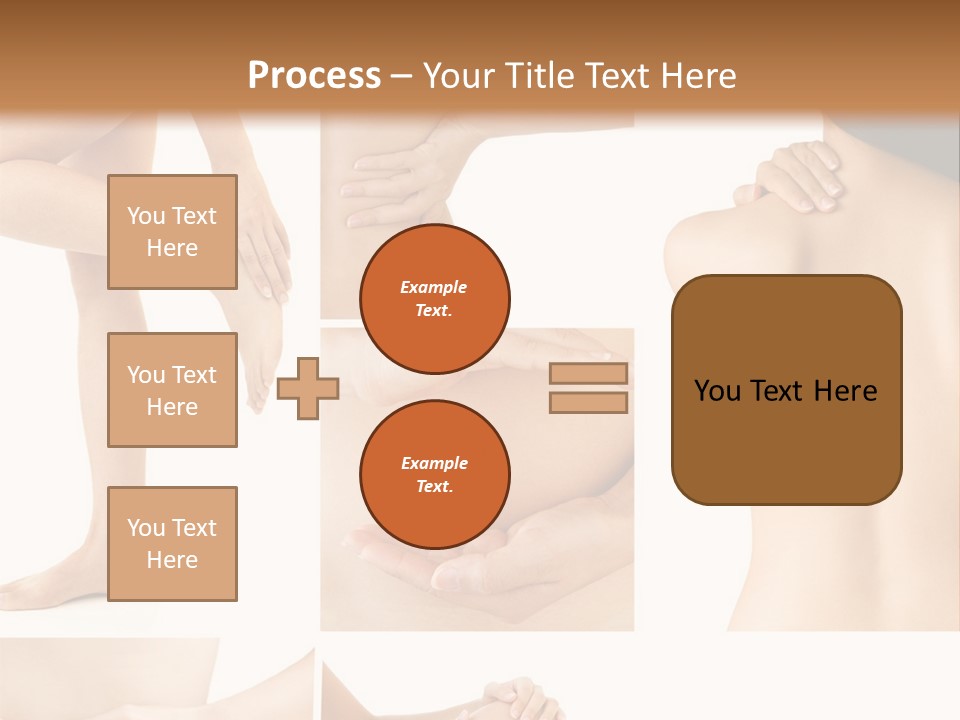 Process – Your Title Text Here

You Text Here

You Text Here

You Text Here

Example Text.

Example Text.

You Text Here